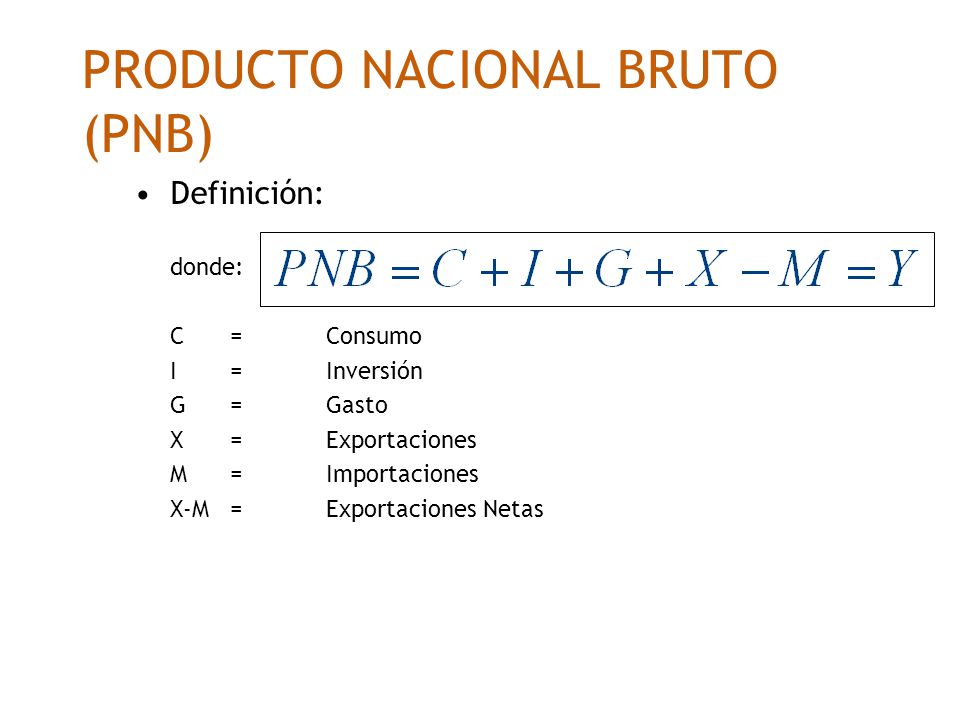 PRODUCTO NACIONAL BRUTO (PNB)

• Definición:

donde: $PNB = C + I + G + X - M = Y$

C = Consumo
I = Inversión
G = Gasto
X = Exportaciones
M = Importaciones
X-M = Exportaciones Netas